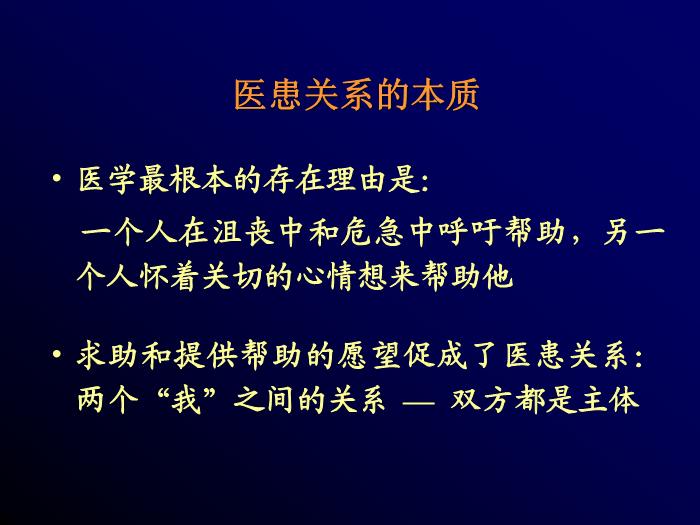 医患关系的本质

• 医学最根本的存在理由是:

一个人在沮丧中和危急中呼吁帮助，另一个人怀着关切的心情想来帮助他

• 求助和提供帮助的愿望促成了医患关系：两个“我”之间的关系 — 双方都是主体